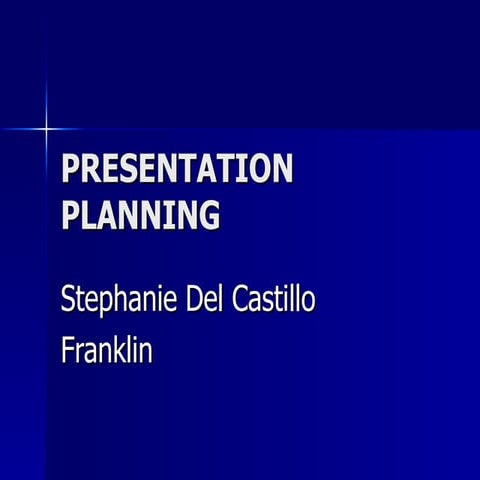 PRESENTATION PLANNING

Stephanie Del Castillo

Franklin